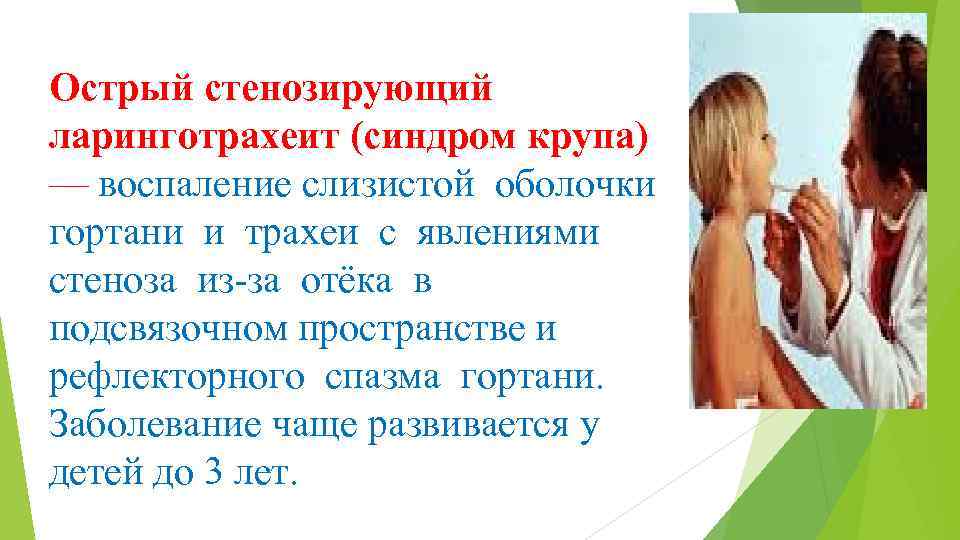 Острый стенозирующий ларинготрахеит (синдром крупа) — воспаление слизистой оболочки гортани и трахеи с явлениями стеноза из-за отёка в подсвязочном пространстве и рефлекторного спазма гортани. Заболевание чаще развивается у детей до 3 лет.